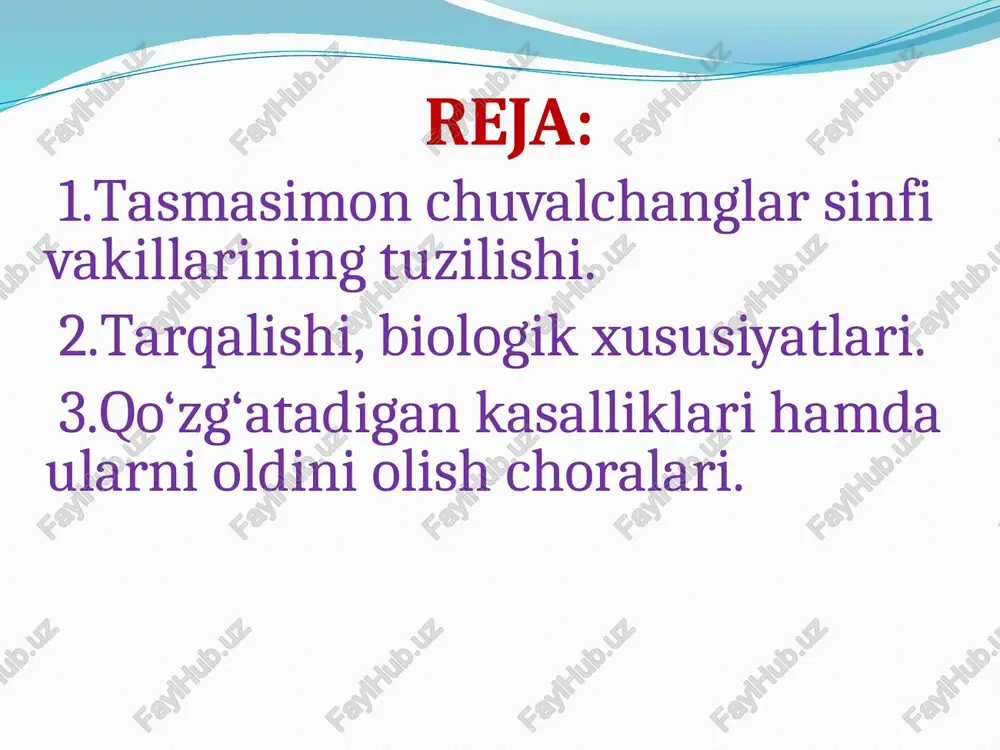 REJA:

1.Tasmasimon chuvalchanglar sinfi vakillarining tuzilishi.

2.Tarqalishi, biologik xususiyatlari.

3.Qo‘zg‘atadigan kasalliklari hamda ularni oldini olish choralari.

FaylHub.uz